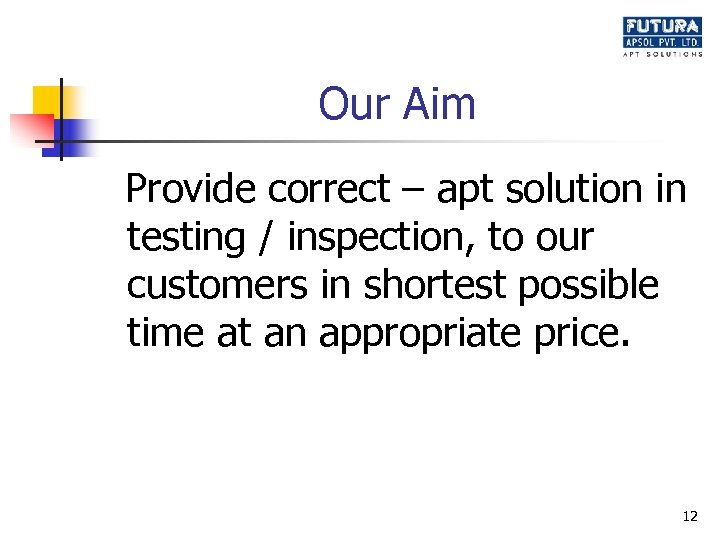 FUTURA
APSOL PVT. LTD.
APT SOLUTIONS

Our Aim

Provide correct – apt solution in testing / inspection, to our customers in shortest possible time at an appropriate price.

12